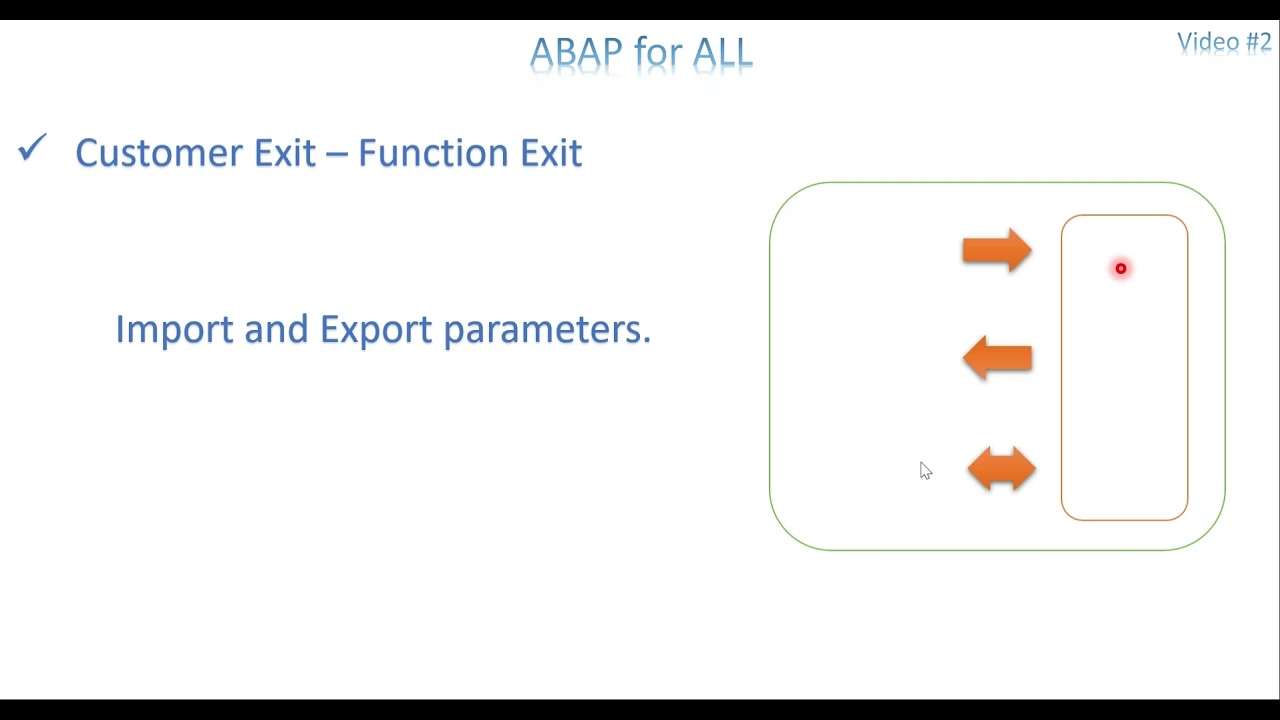 ABAP for ALL

Video #2

✓ Customer Exit – Function Exit

Import and Export parameters.